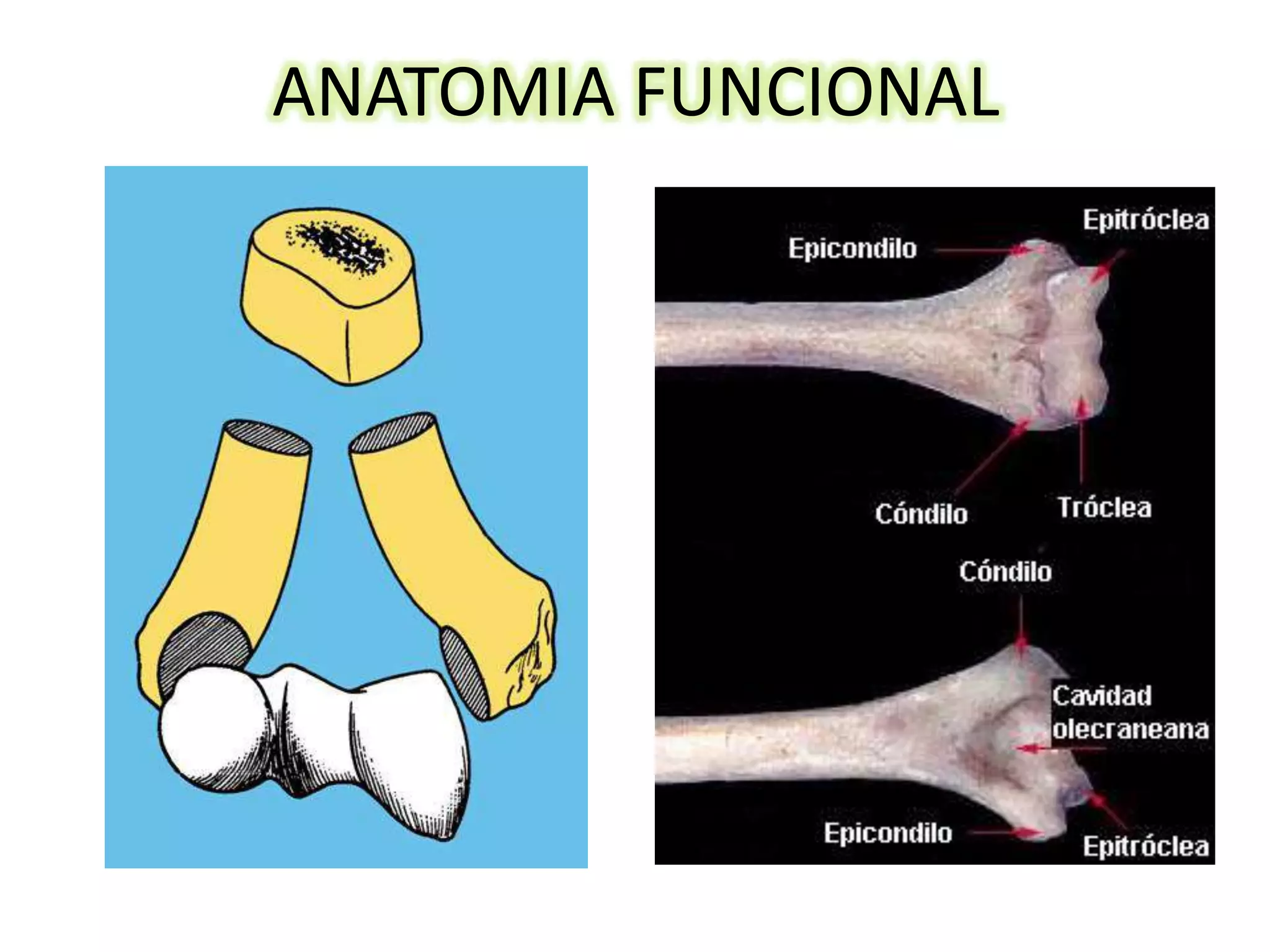 ANATOMIA FUNCIONAL

Epitróclea
Epicondilo
Cóndilo
Tróclea
Cóndilo
Cavidad olecraneana
Epicondilo
Epitróclea